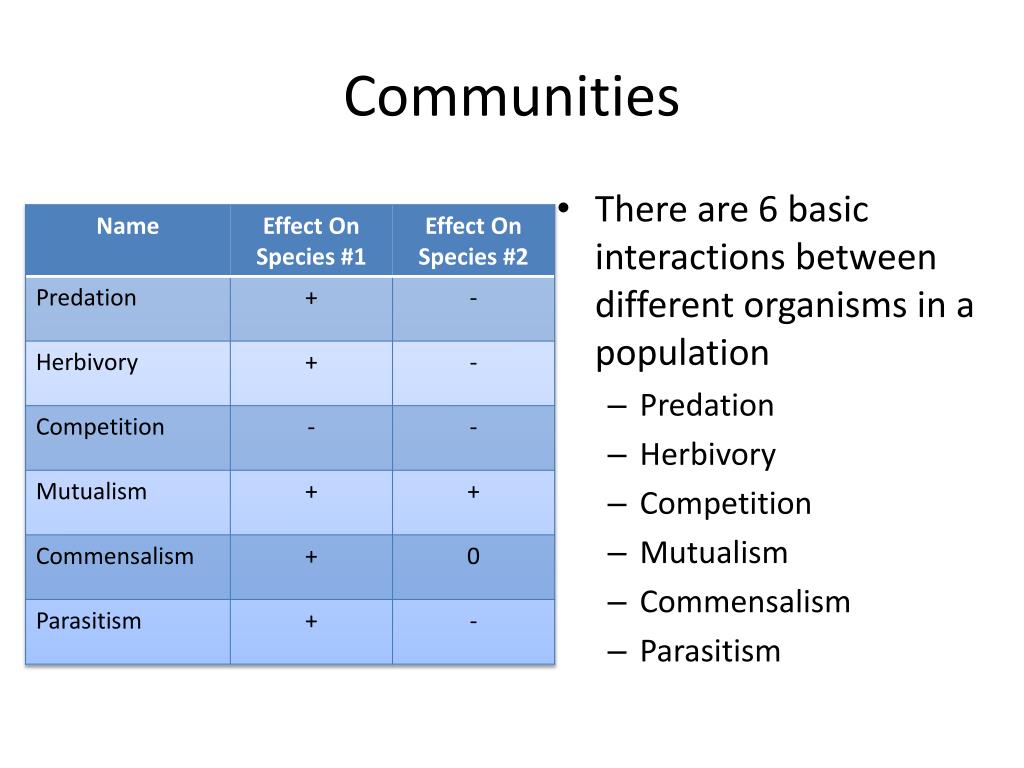 Communities

| Name | Effect On Species #1 | Effect On Species #2 |
|---|---|---|
| Predation | + | - |
| Herbivory | + | - |
| Competition | - | - |
| Mutualism | + | + |
| Commensalism | + | 0 |
| Parasitism | + | - |

• There are 6 basic interactions between different organisms in a population
– Predation
– Herbivory
– Competition
– Mutualism
– Commensalism
– Parasitism